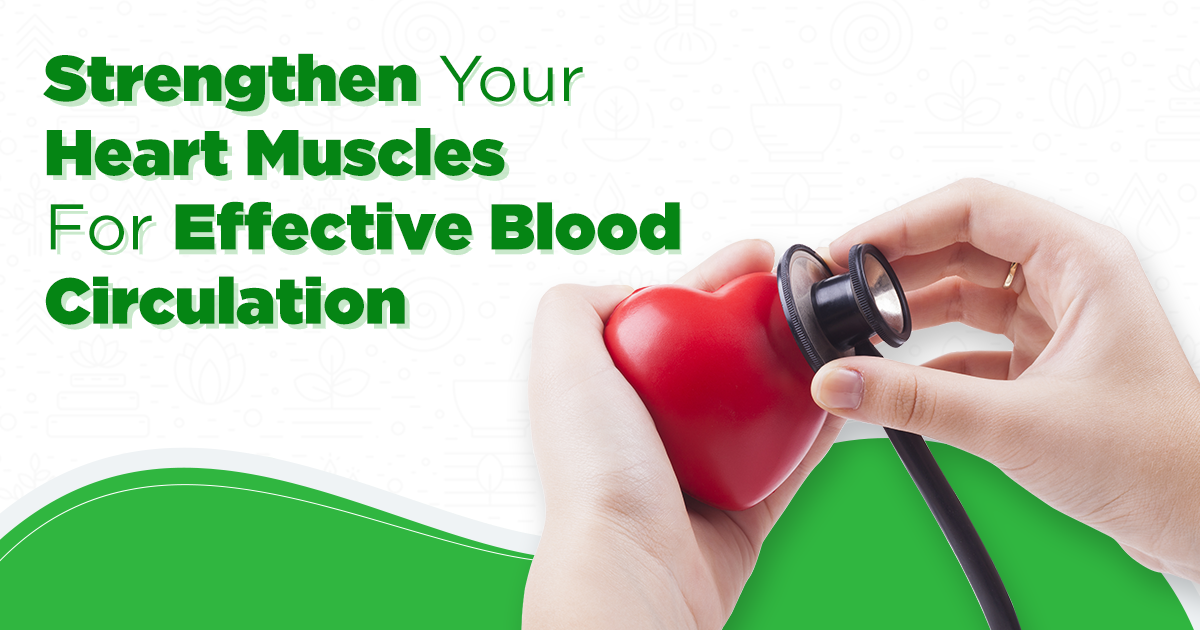 Strengthen Your Heart Muscles For Effective Blood Circulation